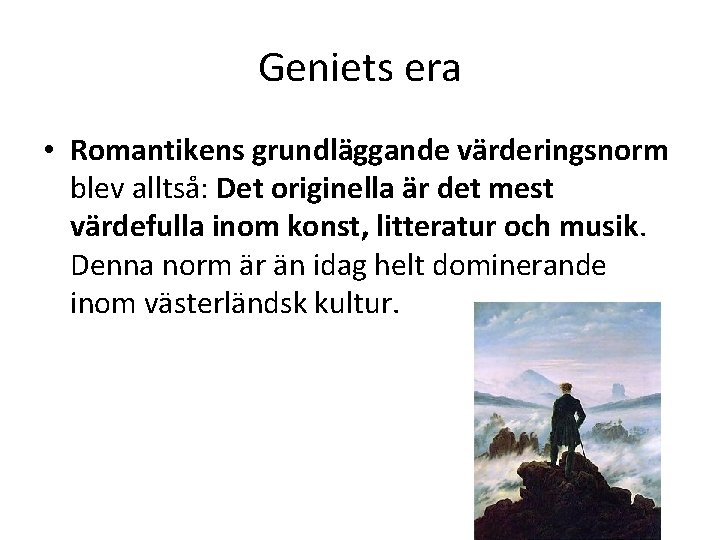 Geniets era

• Romantikens grundläggande värderingsnorm blev alltså: Det originella är det mest värdefulla inom konst, litteratur och musik. Denna norm är än idag helt dominerande inom västerländsk kultur.